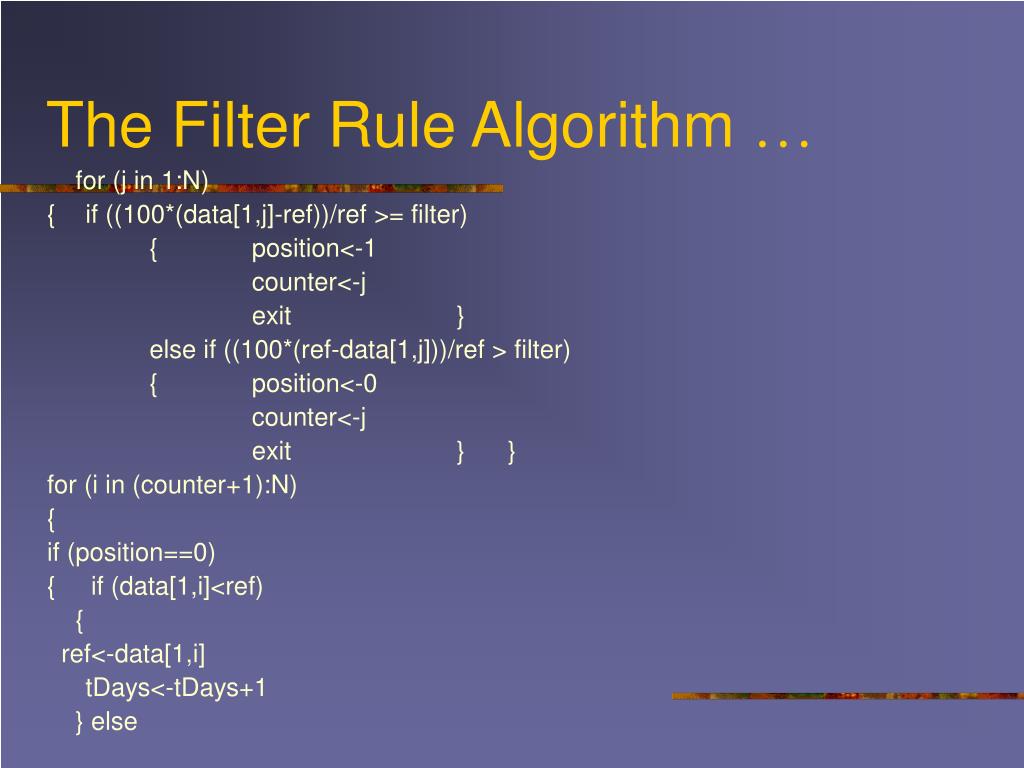 The Filter Rule Algorithm …

for (j in 1:N)
{ if ((100*(data[1,j]-ref))/ref >= filter)
{ position<-1
counter<-j
exit }
else if ((100*(ref-data[1,j]))/ref > filter)
{ position<-0
counter<-j
exit } }
for (i in (counter+1):N)
{
if (position==0)
{ if (data[1,i]<ref)
{
ref<-data[1,i]
tDays<-tDays+1
} else